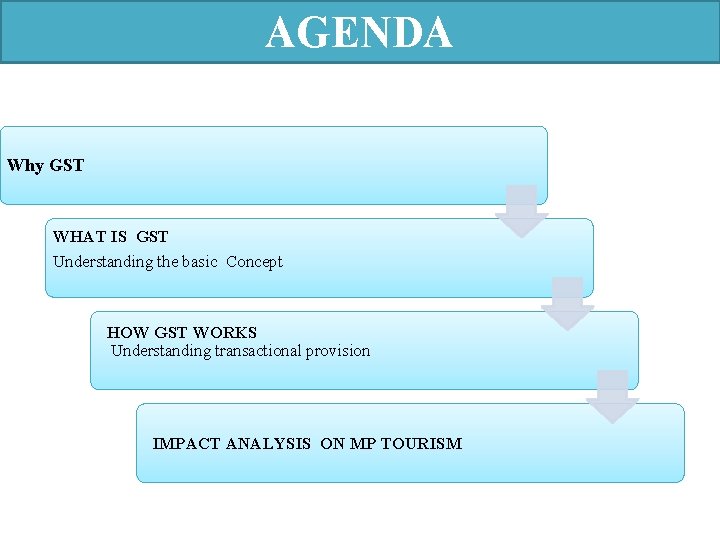 AGENDA

Why GST

WHAT IS GST
Understanding the basic Concept

HOW GST WORKS
Understanding transactional provision

IMPACT ANALYSIS ON MP TOURISM